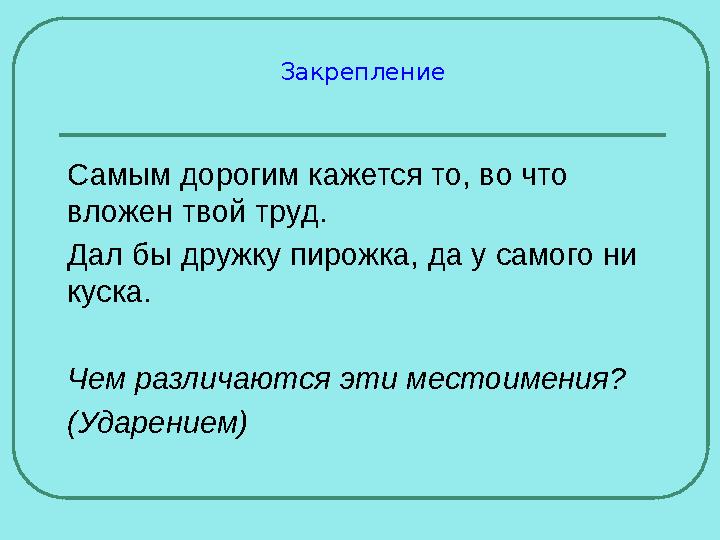 Закрепление

Самым дорогим кажется то, во что вложен твой труд.

Дал бы дружку пирожка, да у самого ни куска.

Чем различаются эти местоимения?

(Ударением)